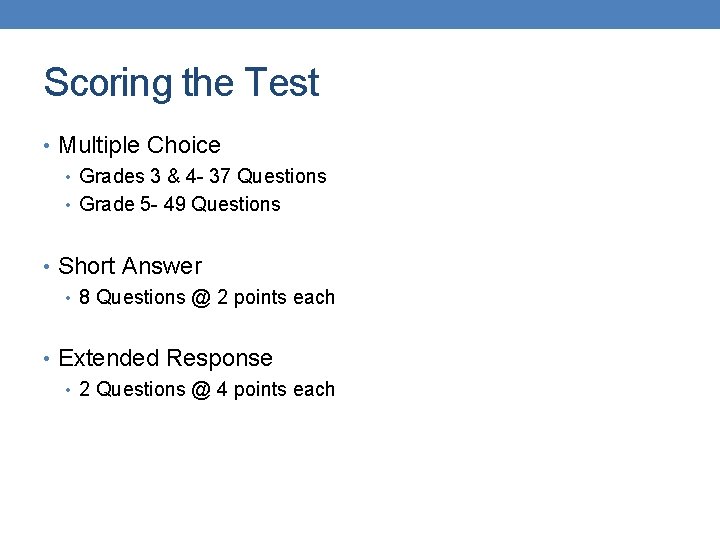 Scoring the Test

• Multiple Choice
  • Grades 3 & 4- 37 Questions
  • Grade 5- 49 Questions

• Short Answer
  • 8 Questions @ 2 points each

• Extended Response
  • 2 Questions @ 4 points each